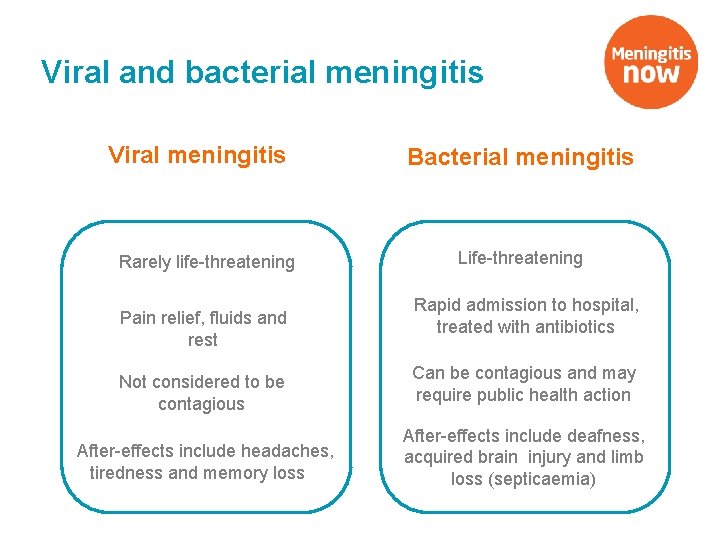 Viral and bacterial meningitis

Meningitis now

Viral meningitis

Rarely life-threatening

Pain relief, fluids and rest

Not considered to be contagious

After-effects include headaches, tiredness and memory loss

Bacterial meningitis

Life-threatening

Rapid admission to hospital, treated with antibiotics

Can be contagious and may require public health action

After-effects include deafness, acquired brain injury and limb loss (septicaemia)